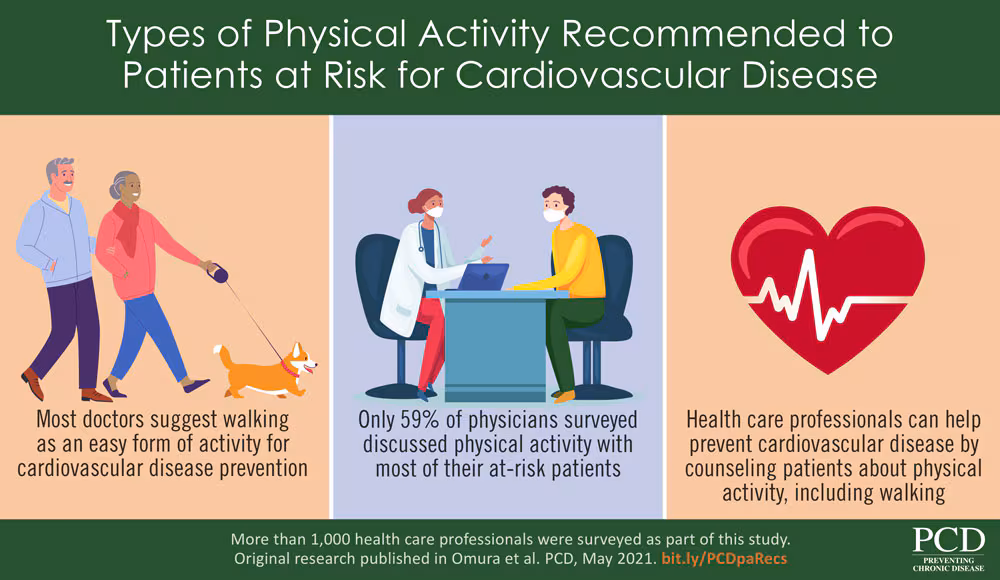 Types of Physical Activity Recommended to Patients at Risk for Cardiovascular Disease

Most doctors suggest walking as an easy form of activity for cardiovascular disease prevention

Only 59% of physicians surveyed discussed physical activity with most of their at-risk patients

Health care professionals can help prevent cardiovascular disease by counseling patients about physical activity, including walking

More than 1,000 health care professionals were surveyed as part of this study. Original research published in Omura et al. PCD, May 2021. bit.ly/PCDpaRecs

PCD
PREVENTING CHRONIC DISEASE